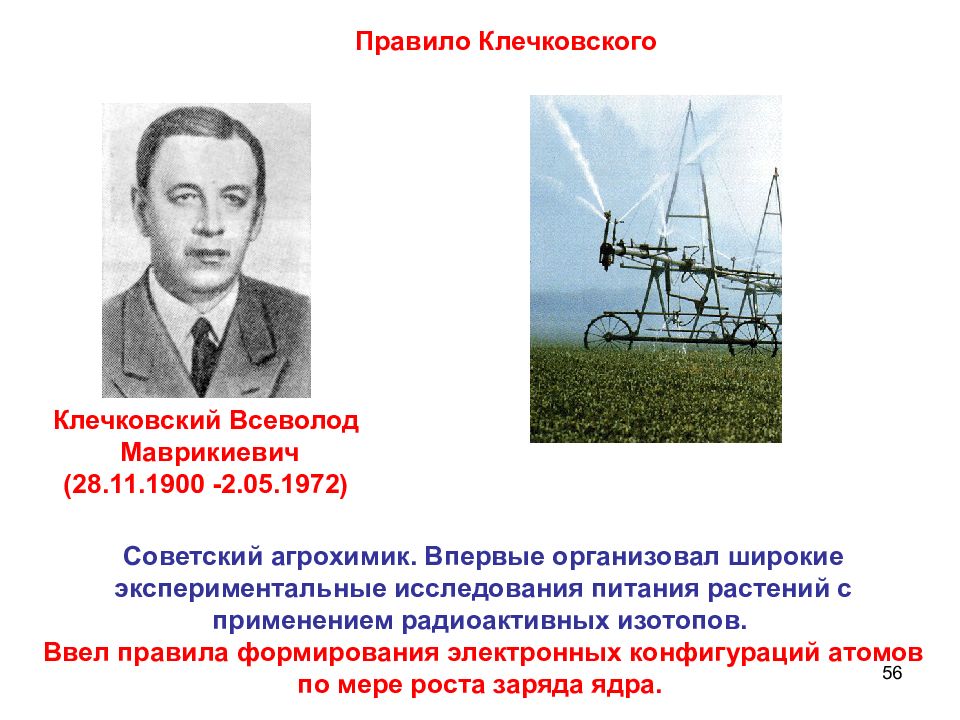 Правило Клечковского

Клечковский Всеволод Маврикиевич (28.11.1900 -2.05.1972)

Советский агрохимик. Впервые организовал широкие экспериментальные исследования питания растений с применением радиоактивных изотопов.
Ввел правила формирования электронных конфигураций атомов по мере роста заряда ядра.

56